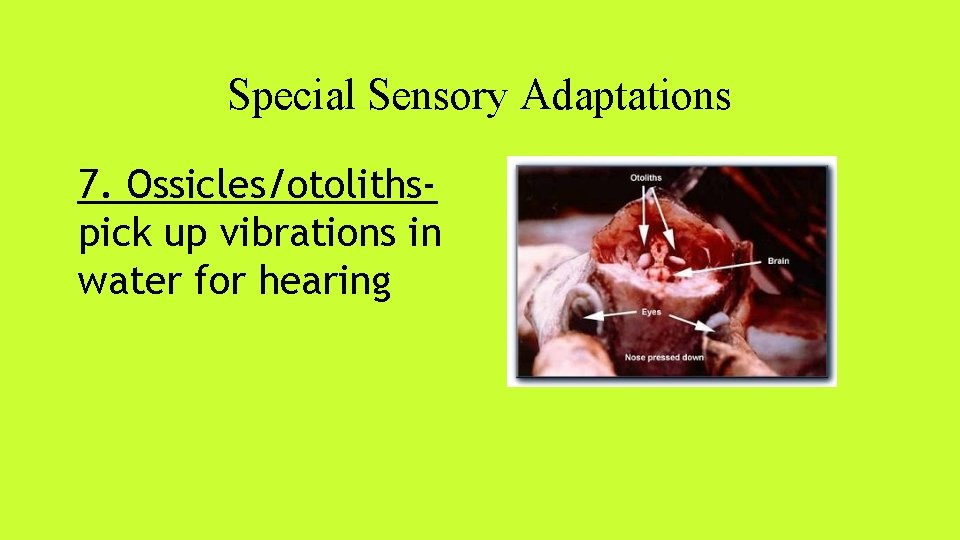 Special Sensory Adaptations

7. Ossicles/otoliths- pick up vibrations in water for hearing

Otoliths
Brain
Eyes
Nose pressed down